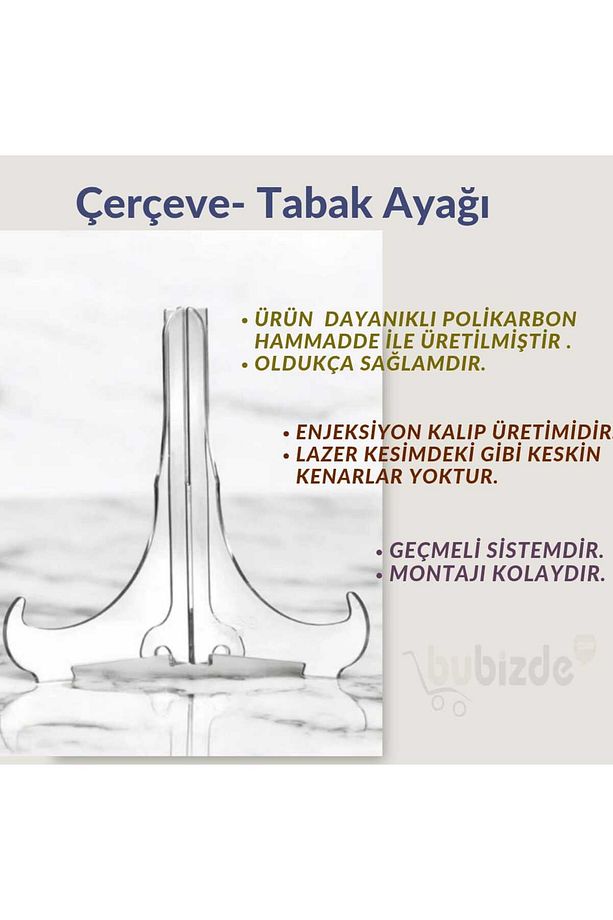 Çerçeve- Tabak Ayağı

• ÜRÜN DAYANIKLI POLİKARBON HAMMADDE İLE ÜRETİLMİŞTİR .
• OLDUKÇA SAĞLAMDIR.

• ENJEKSİYON KALIP ÜRETİMİDİR.
• LAZER KESİMDEKİ GİBİ KESKİN KENARLAR YOKTUR.

• GEÇMELİ SİSTEMDİR.
• MONTAJI KOLAYDIR.

bubizde